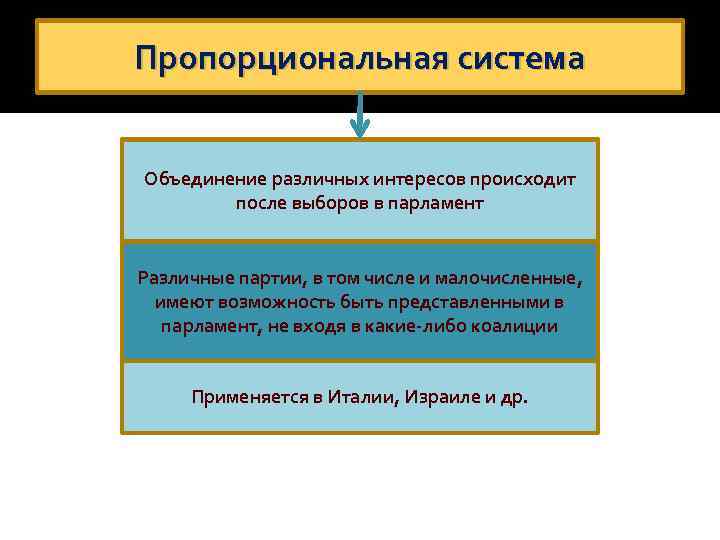 Пропорциональная система

Объединение различных интересов происходит после выборов в парламент

Различные партии, в том числе и малочисленные, имеют возможность быть представленными в парламент, не входя в какие-либо коалиции

Применяется в Италии, Израиле и др.